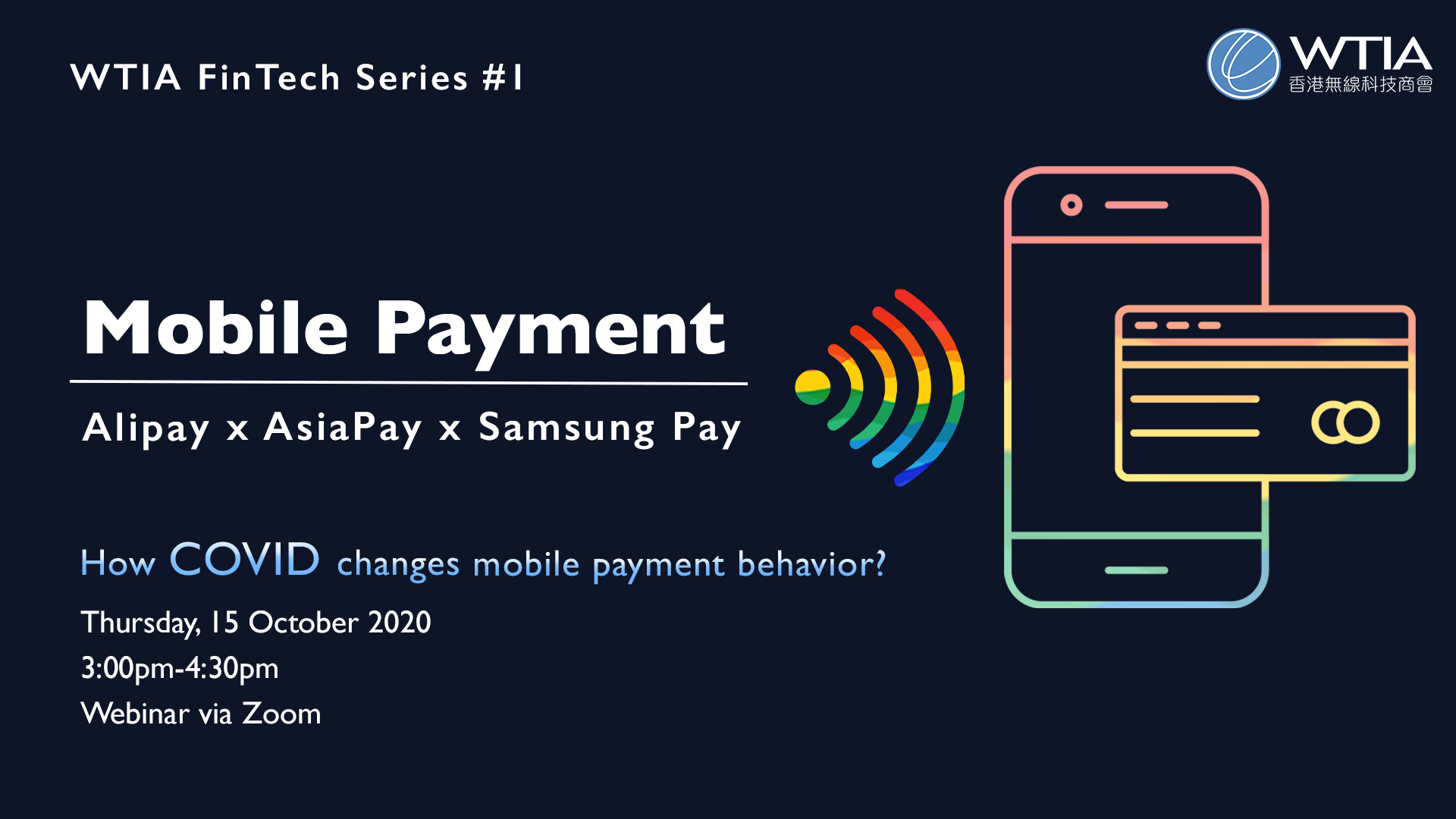 WTIA FinTech Series #1

WTIA
香港無線科技商會

Mobile Payment

Alipay x AsiaPay x Samsung Pay

How COVID changes mobile payment behavior?

Thursday, 15 October 2020
3:00pm-4:30pm
Webinar via Zoom